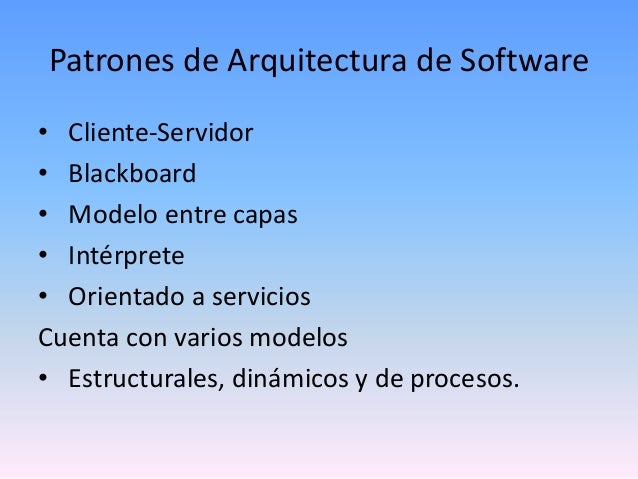 Patrones de Arquitectura de Software

• Cliente-Servidor
• Blackboard
• Modelo entre capas
• Intérprete
• Orientado a servicios

Cuenta con varios modelos

• Estructurales, dinámicos y de procesos.